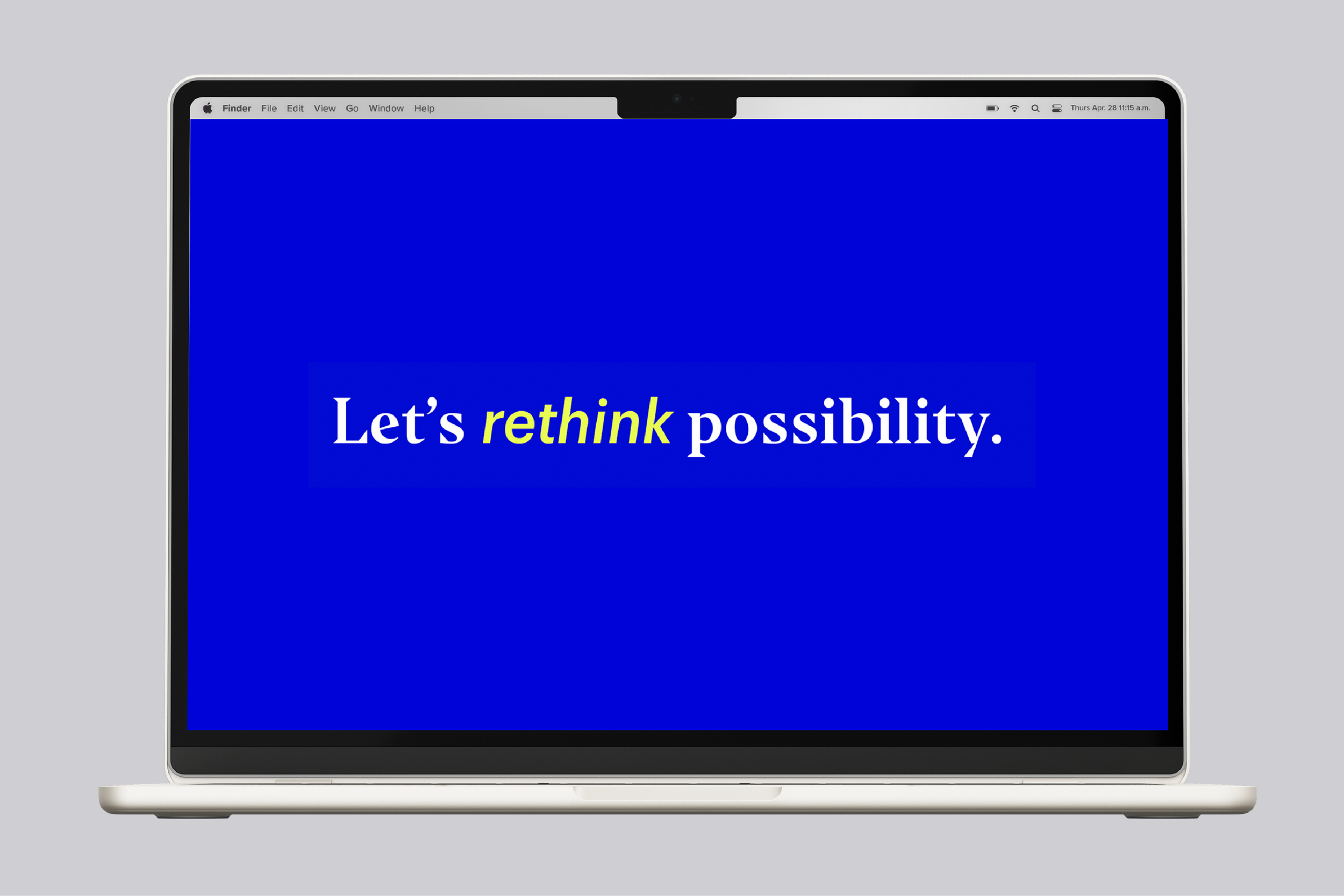 Finder File Edit View Go Window Help

Thurs Apr. 28 11:15 a.m.

Let’s rethink possibility.